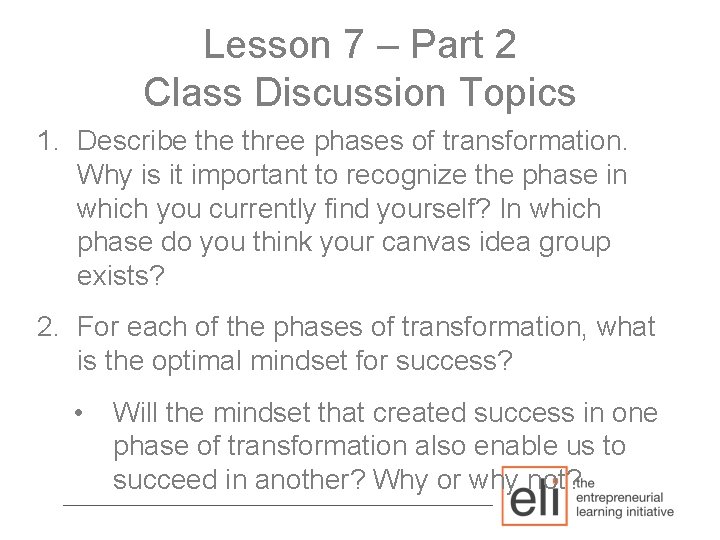 Lesson 7 – Part 2
Class Discussion Topics

1. Describe the three phases of transformation. Why is it important to recognize the phase in which you currently find yourself? In which phase do you think your canvas idea group exists?

2. For each of the phases of transformation, what is the optimal mindset for success?

• Will the mindset that created success in one phase of transformation also enable us to succeed in another? Why or why not?

eli the entrepreneurial learning initiative